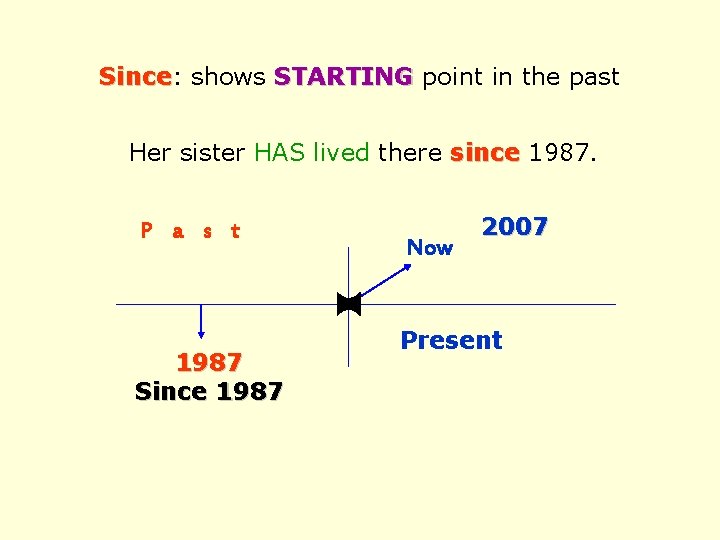 Since: shows STARTING point in the past

Her sister HAS lived there since 1987.

P a s t

Now

2007

Present

1987
Since 1987